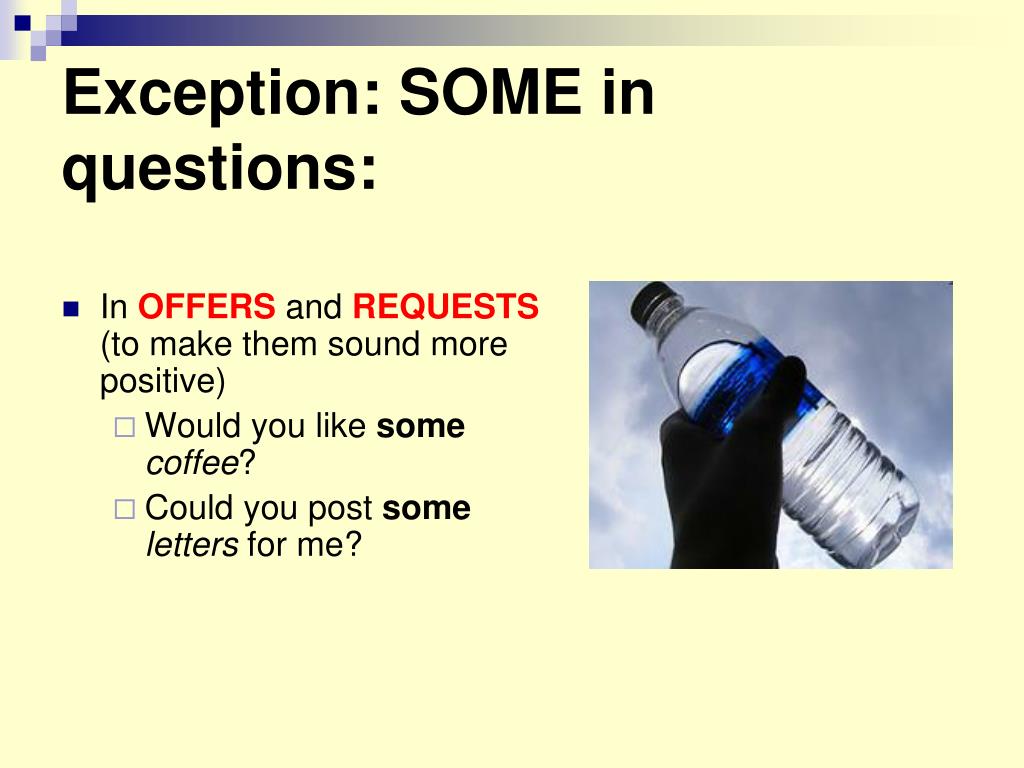 Exception: SOME in questions:

In OFFERS and REQUESTS (to make them sound more positive)

Would you like some coffee?

Could you post some letters for me?